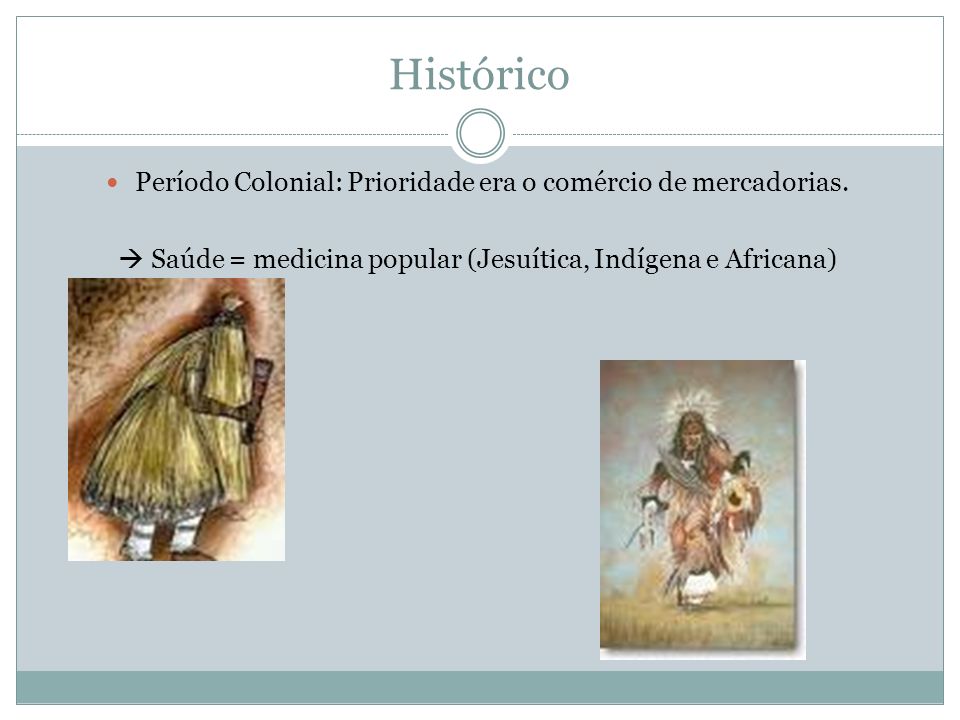 Histórico

Período Colonial: Prioridade era o comércio de mercadorias.

→ Saúde = medicina popular (Jesuítica, Indígena e Africana)